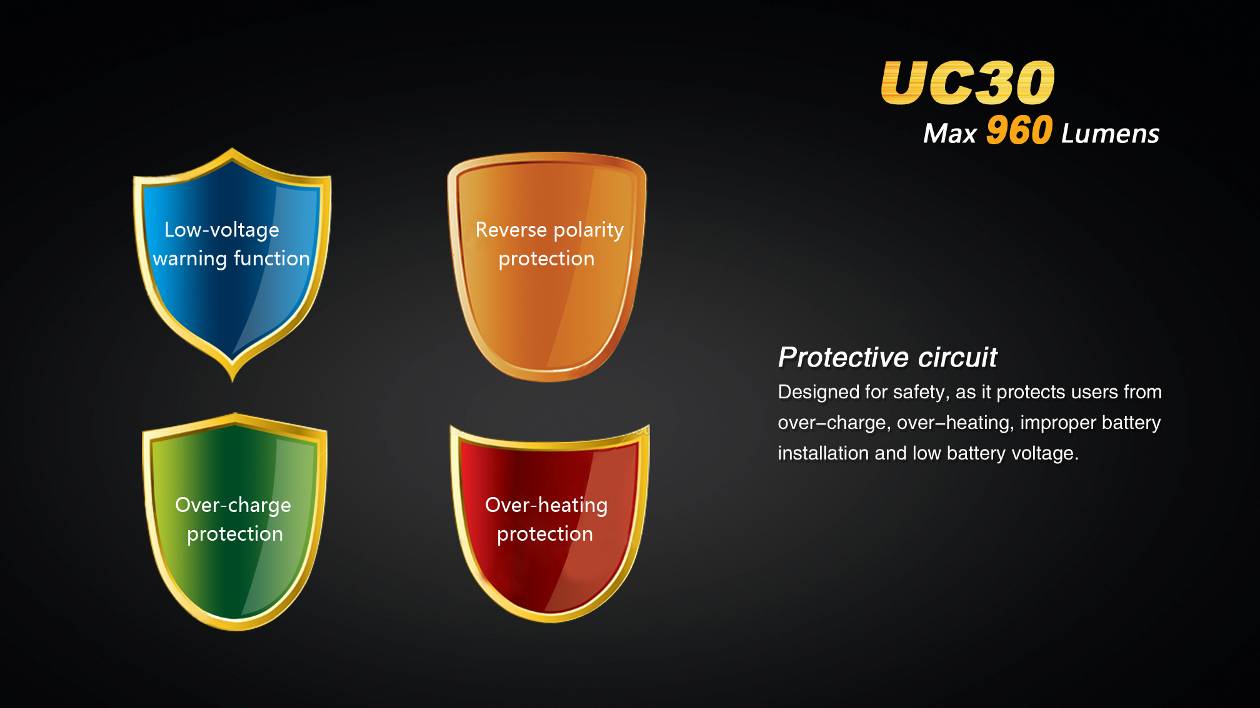 UC30
Max 960 Lumens

Low-voltage warning function

Reverse polarity protection

Over-charge protection

Over-heating protection

Protective circuit
Designed for safety, as it protects users from over-charge, over-heating, improper battery installation and low battery voltage.